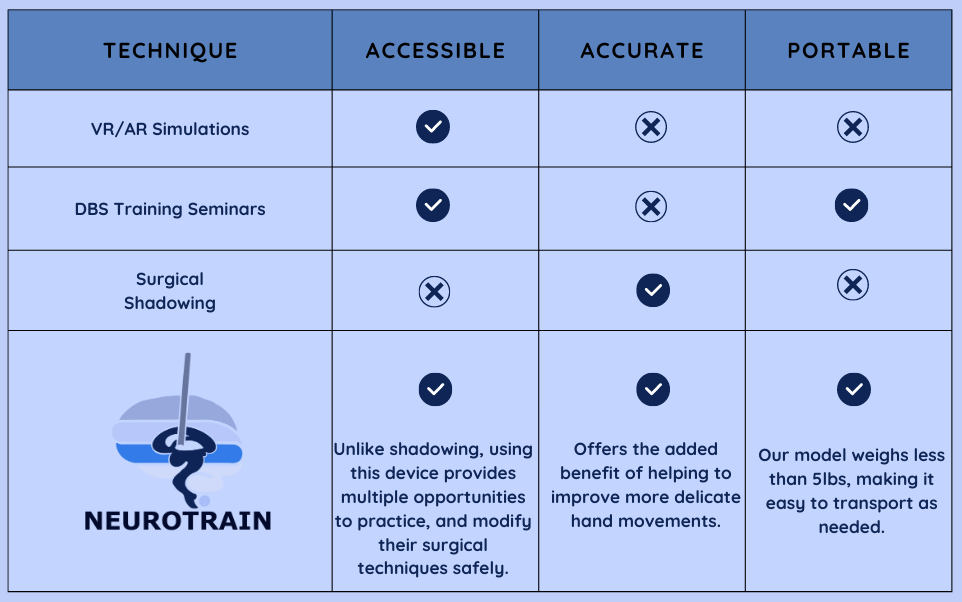 | TECHNIQUE | ACCESSIBLE | ACCURATE | PORTABLE |
|---|---|---|---|
| VR/AR Simulations | ✓ | ✗ | ✗ |
| DBS Training Seminars | ✓ | ✗ | ✓ |
| Surgical Shadowing | ✗ | ✓ | ✗ |
| NEUROTRAIN | ✓ Unlike shadowing, using this device provides multiple opportunities to practice, and modify their surgical techniques safely. | ✓ Offers the added benefit of helping to improve more delicate hand movements. | ✓ Our model weighs less than 5lbs, making it easy to transport as needed. |